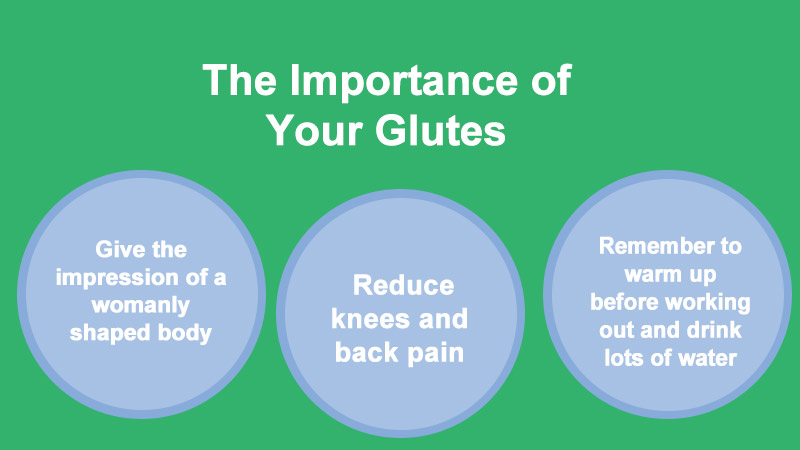 The Importance of Your Glutes

Give the impression of a womanly shaped body

Reduce knees and back pain

Remember to warm up before working out and drink lots of water